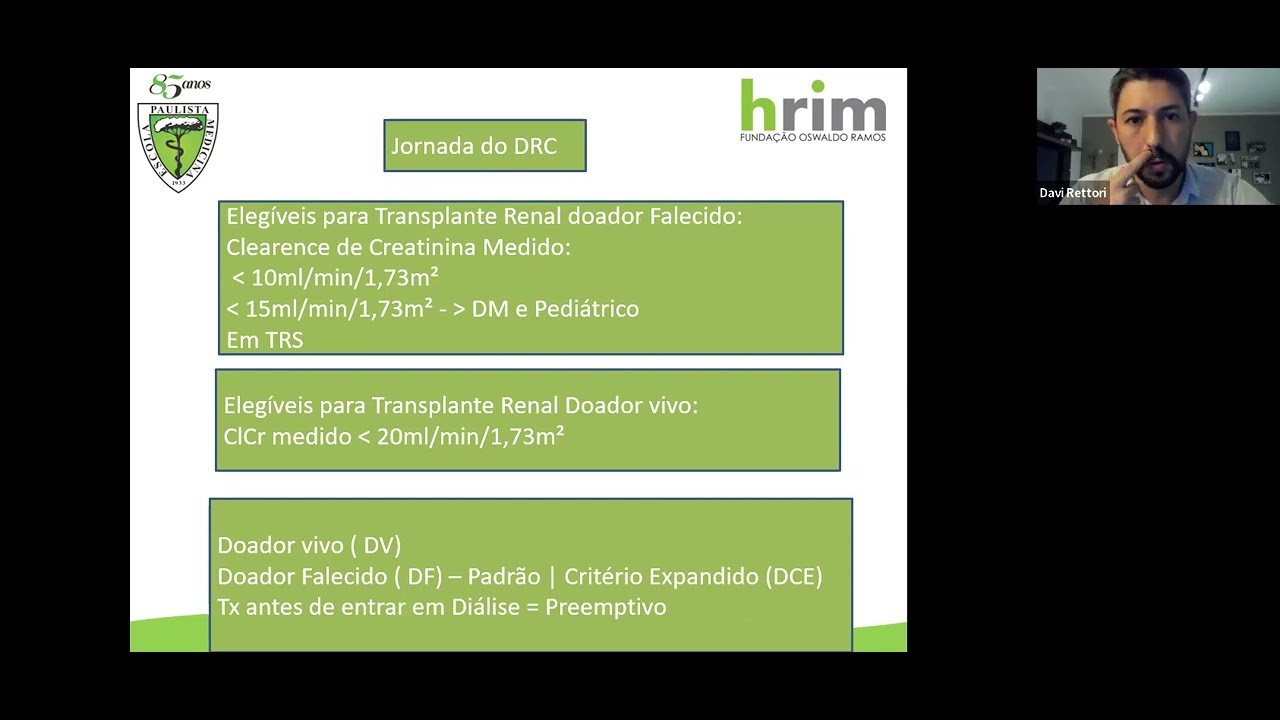 85 anos
ESCOLA PAULISTA MEDICINA
1933

hrim
FUNDAÇÃO OSWALDO RAMOS

Jornada do DRC

Elegíveis para Transplante Renal doador Falecido:
Clearence de Creatinina Medido:
< 10ml/min/1,73m²
< 15ml/min/1,73m² - > DM e Pediátrico
Em TRS

Elegíveis para Transplante Renal Doador vivo:
ClCr medido < 20ml/min/1,73m²

Doador vivo ( DV)
Doador Falecido ( DF) – Padrão | Critério Expandido (DCE)
Tx antes de entrar em Diálise = Preemptivo

Davi Rettori